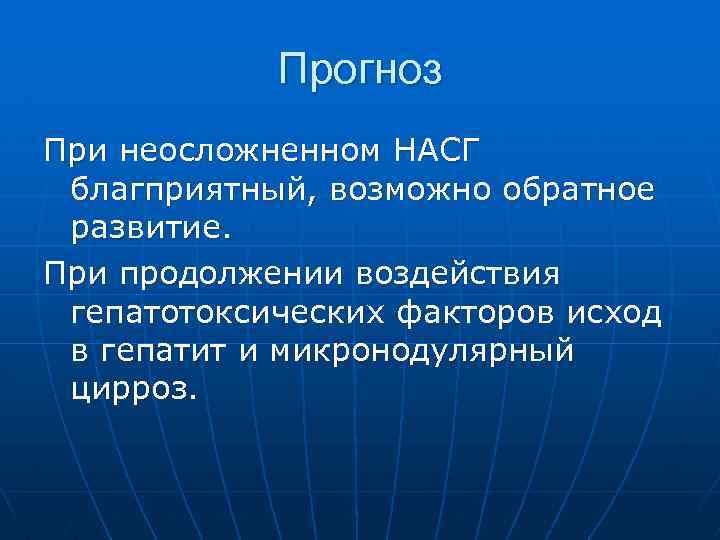 Прогноз

При неосложненном НАСГ благприятный, возможно обратное развитие.

При продолжении воздействия гепатотоксических факторов исход в гепатит и микронодулярный цирроз.